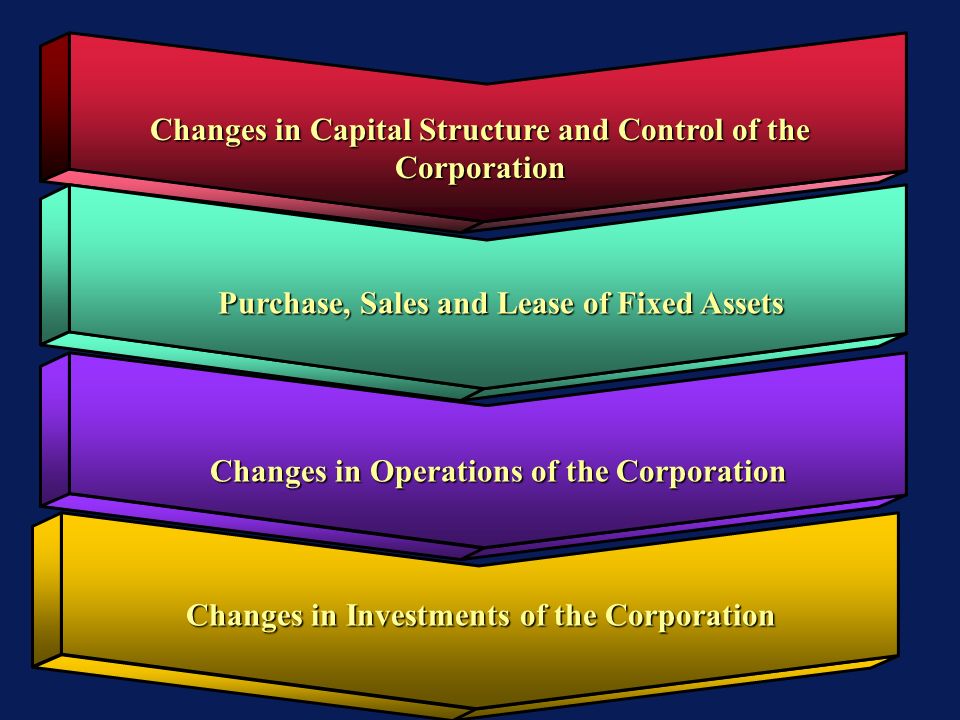 Changes in Capital Structure and Control of the Corporation

Purchase, Sales and Lease of Fixed Assets

Changes in Operations of the Corporation

Changes in Investments of the Corporation